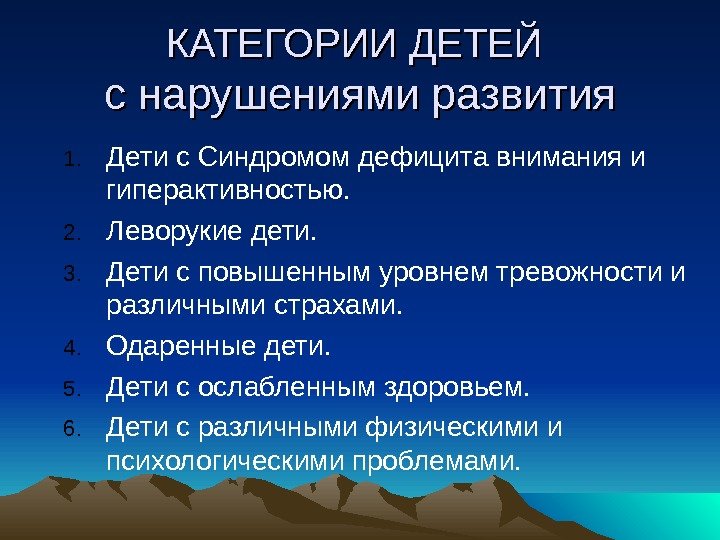 КАТЕГОРИИ ДЕТЕЙ
с нарушениями развития

1. Дети с Синдромом дефицита внимания и гиперактивностью.
2. Леворукие дети.
3. Дети с повышенным уровнем тревожности и различными страхами.
4. Одаренные дети.
5. Дети с ослабленным здоровьем.
6. Дети с различными физическими и психологическими проблемами.